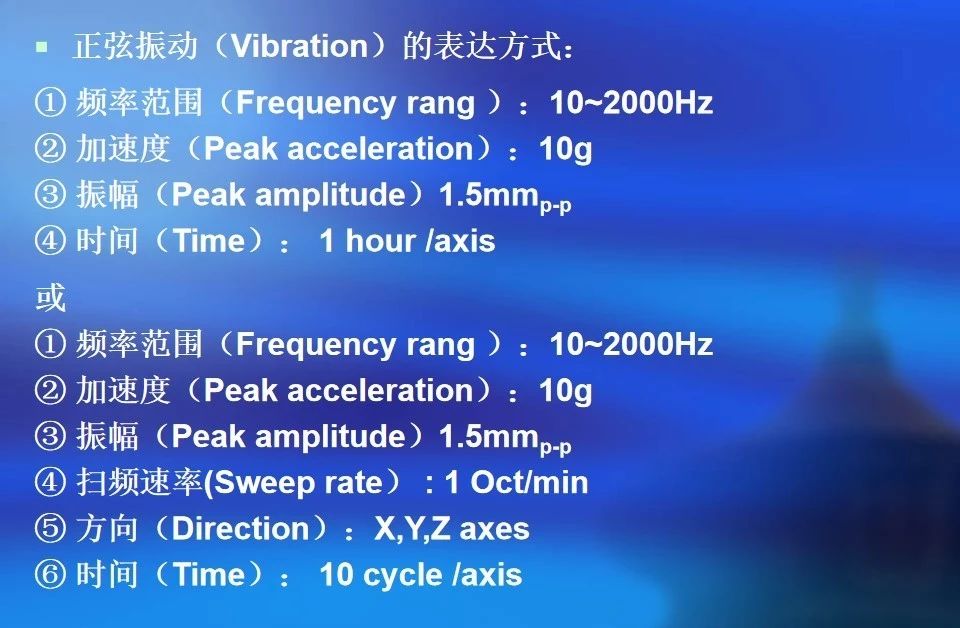 ▪ 正弦振动（Vibration）的表达方式：

① 频率范围（Frequency rang ）：10~2000Hz
② 加速度（Peak acceleration）：10g
③ 振幅（Peak amplitude）1.5mm$_{p-p}$
④ 时间（Time）： 1 hour /axis

或

① 频率范围（Frequency rang ）：10~2000Hz
② 加速度（Peak acceleration）：10g
③ 振幅（Peak amplitude）1.5mm$_{p-p}$
④ 扫频速率(Sweep rate） : 1 Oct/min
⑤ 方向（Direction）：X,Y,Z axes
⑥ 时间（Time）： 10 cycle /axis